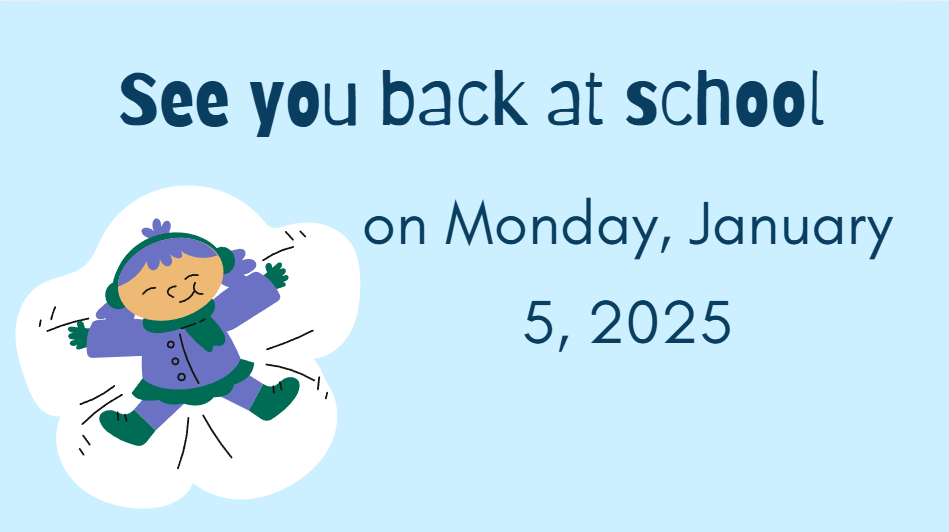 See you back at school

on Monday, January 5, 2025